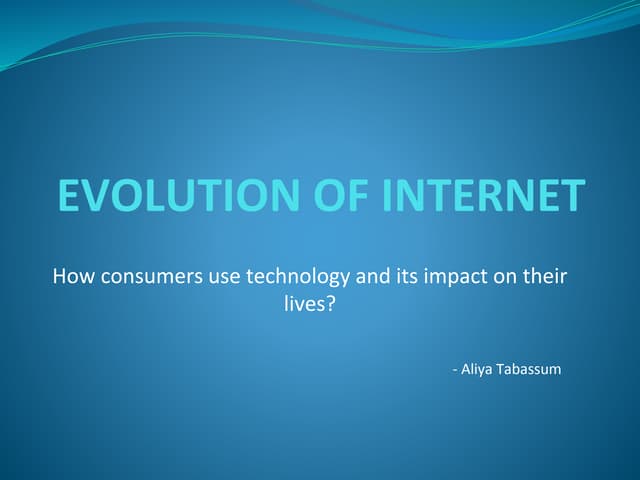 EVOLUTION OF INTERNET

How consumers use technology and its impact on their lives?

- Aliya Tabassum